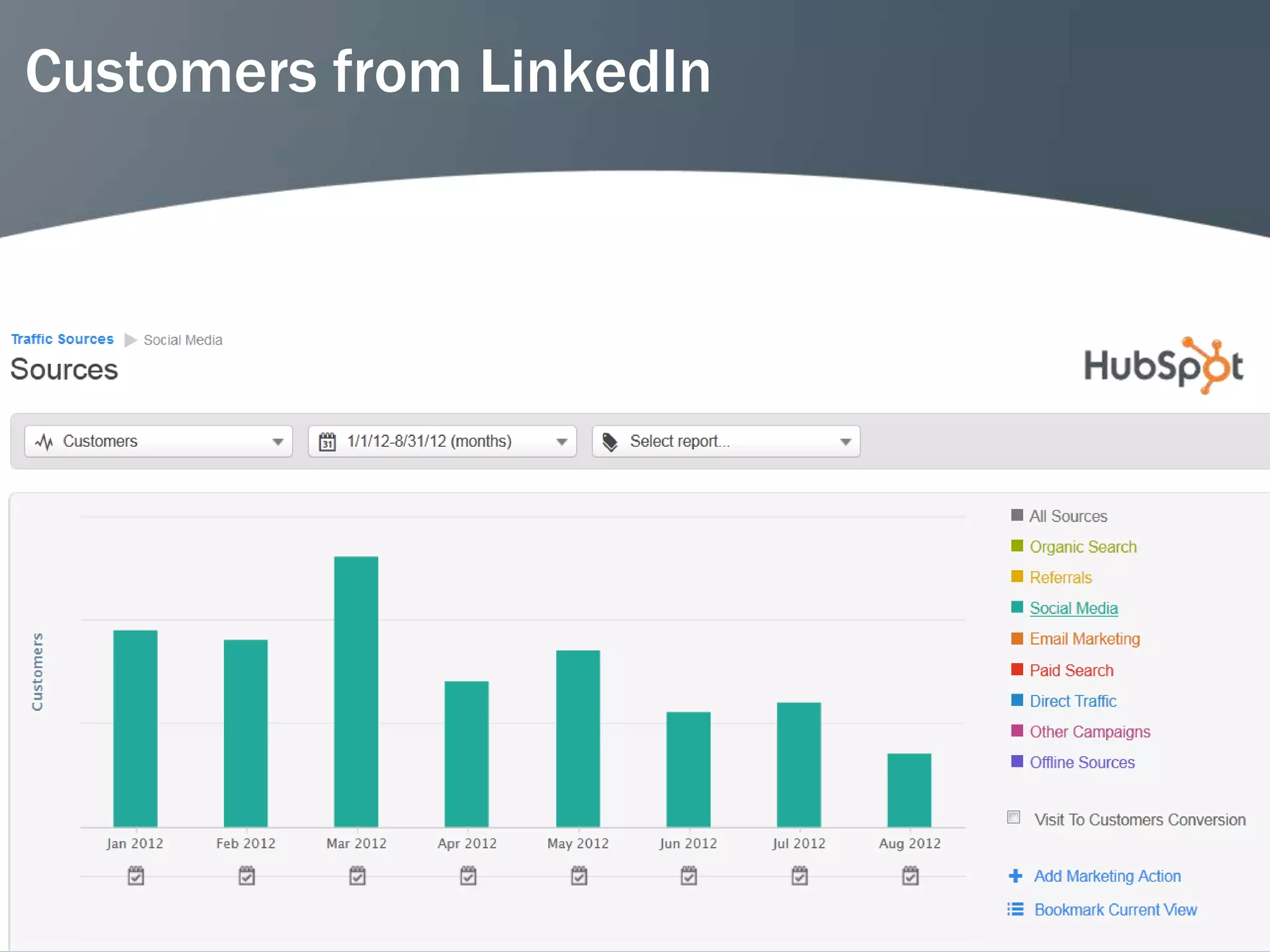 Customers from LinkedIn

Traffic Sources ▶ Social Media

Sources

HubSpot

Customers

1/1/12-8/31/12 (months)

Select report...

Customers

Jan 2012
Feb 2012
Mar 2012
Apr 2012
May 2012
Jun 2012
Jul 2012
Aug 2012

All Sources
Organic Search
Referrals
Social Media
Email Marketing
Paid Search
Direct Traffic
Other Campaigns
Offline Sources

Visit To Customers Conversion

Add Marketing Action

Bookmark Current View